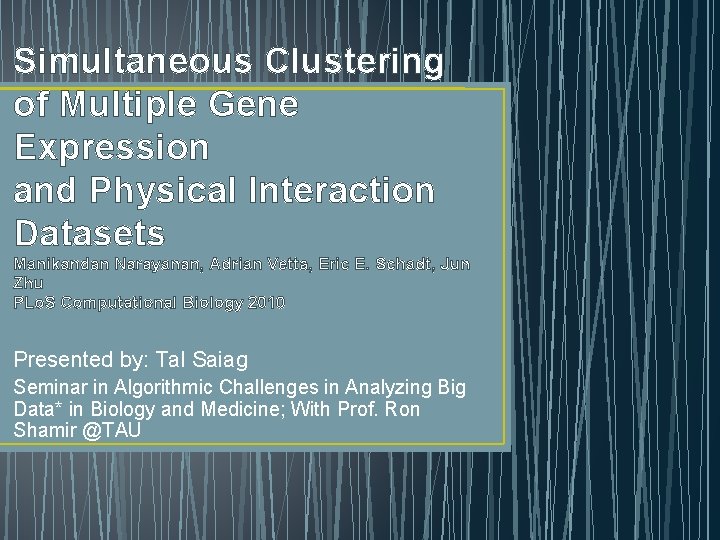 Simultaneous Clustering of Multiple Gene Expression
and Physical Interaction Datasets

Manikandan Narayanan, Adrian Vetta, Eric E. Schadt, Jun Zhu
PLoS Computational Biology 2010

Presented by: Tal Saiag

Seminar in Algorithmic Challenges in Analyzing Big Data* in Biology and Medicine; With Prof. Ron Shamir @TAU